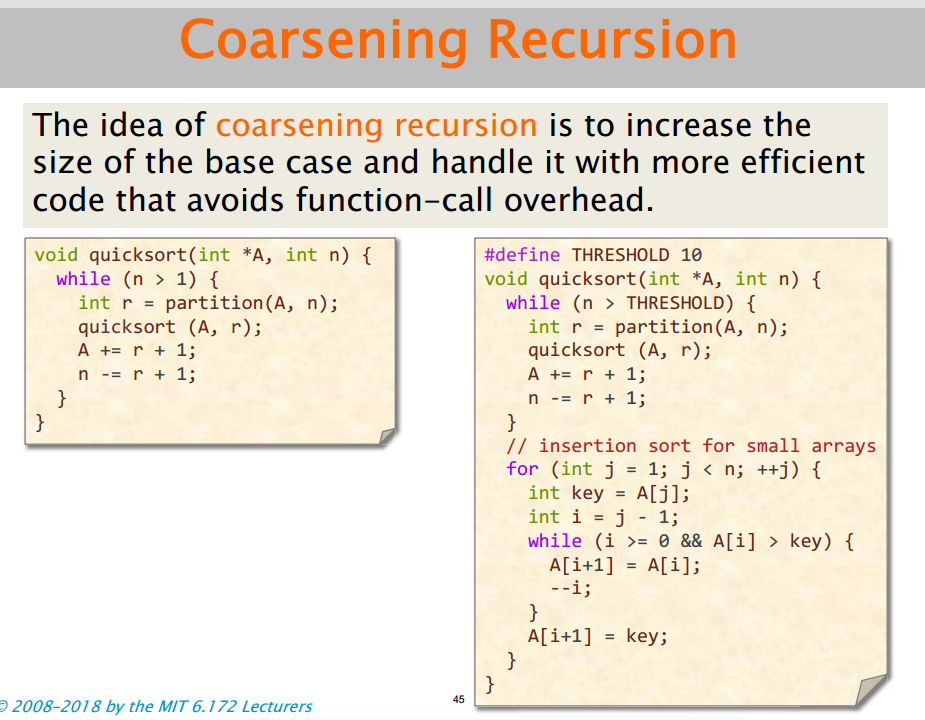 Coarsening Recursion

The idea of coarsening recursion is to increase the size of the base case and handle it with more efficient code that avoids function-call overhead.

void quicksort(int *A, int n) {
  while (n > 1) {
    int r = partition(A, n);
    quicksort (A, r);
    A += r + 1;
    n -= r + 1;
  }
}

#define THRESHOLD 10
void quicksort(int *A, int n) {
  while (n > THRESHOLD) {
    int r = partition(A, n);
    quicksort (A, r);
    A += r + 1;
    n -= r + 1;
  }
  // insertion sort for small arrays
  for (int j = 1; j < n; ++j) {
    int key = A[j];
    int i = j - 1;
    while (i >= 0 && A[i] > key) {
      A[i+1] = A[i];
      --i;
    }
    A[i+1] = key;
  }
}

© 2008–2018 by the MIT 6.172 Lecturers

45